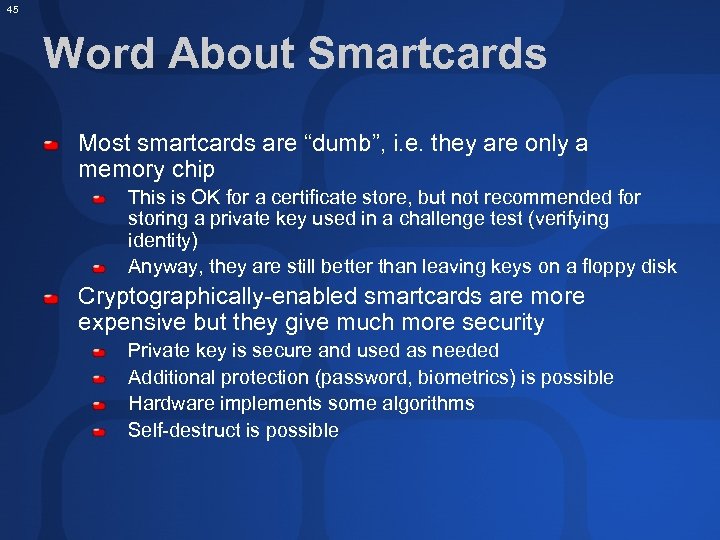 45

Word About Smartcards

Most smartcards are “dumb”, i.e. they are only a memory chip

This is OK for a certificate store, but not recommended for storing a private key used in a challenge test (verifying identity)

Anyway, they are still better than leaving keys on a floppy disk

Cryptographically-enabled smartcards are more expensive but they give much more security

Private key is secure and used as needed

Additional protection (password, biometrics) is possible

Hardware implements some algorithms

Self-destruct is possible